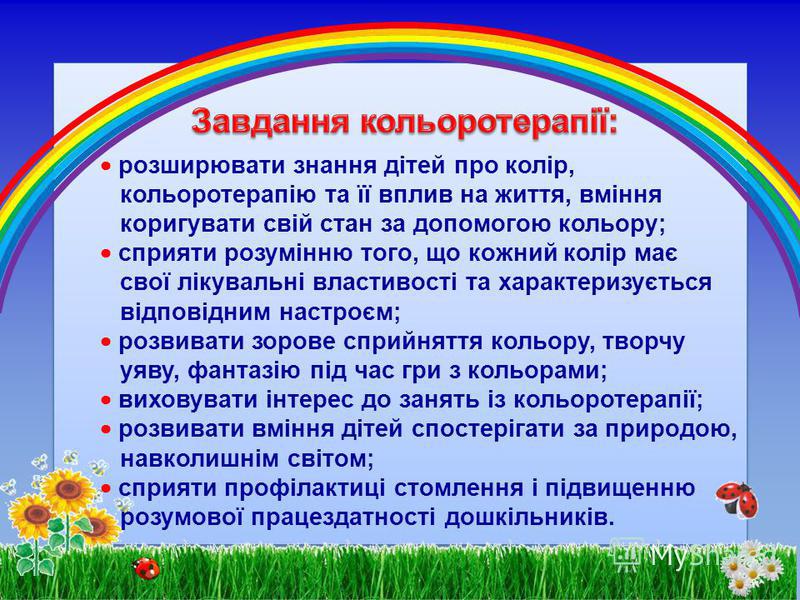 Завдання кольоротерапії:

• розширювати знання дітей про колір, кольоротерапію та її вплив на життя, вміння коригувати свій стан за допомогою кольору;
• сприяти розумінню того, що кожний колір має свої лікувальні властивості та характеризується відповідним настроєм;
• розвивати зорове сприйняття кольору, творчу уяву, фантазію під час гри з кольорами;
• виховувати інтерес до занять із кольоротерапії;
• розвивати вміння дітей спостерігати за природою, навколишнім світом;
• сприяти профілактиці стомлення і підвищенню розумової працездатності дошкільників.

MyShared